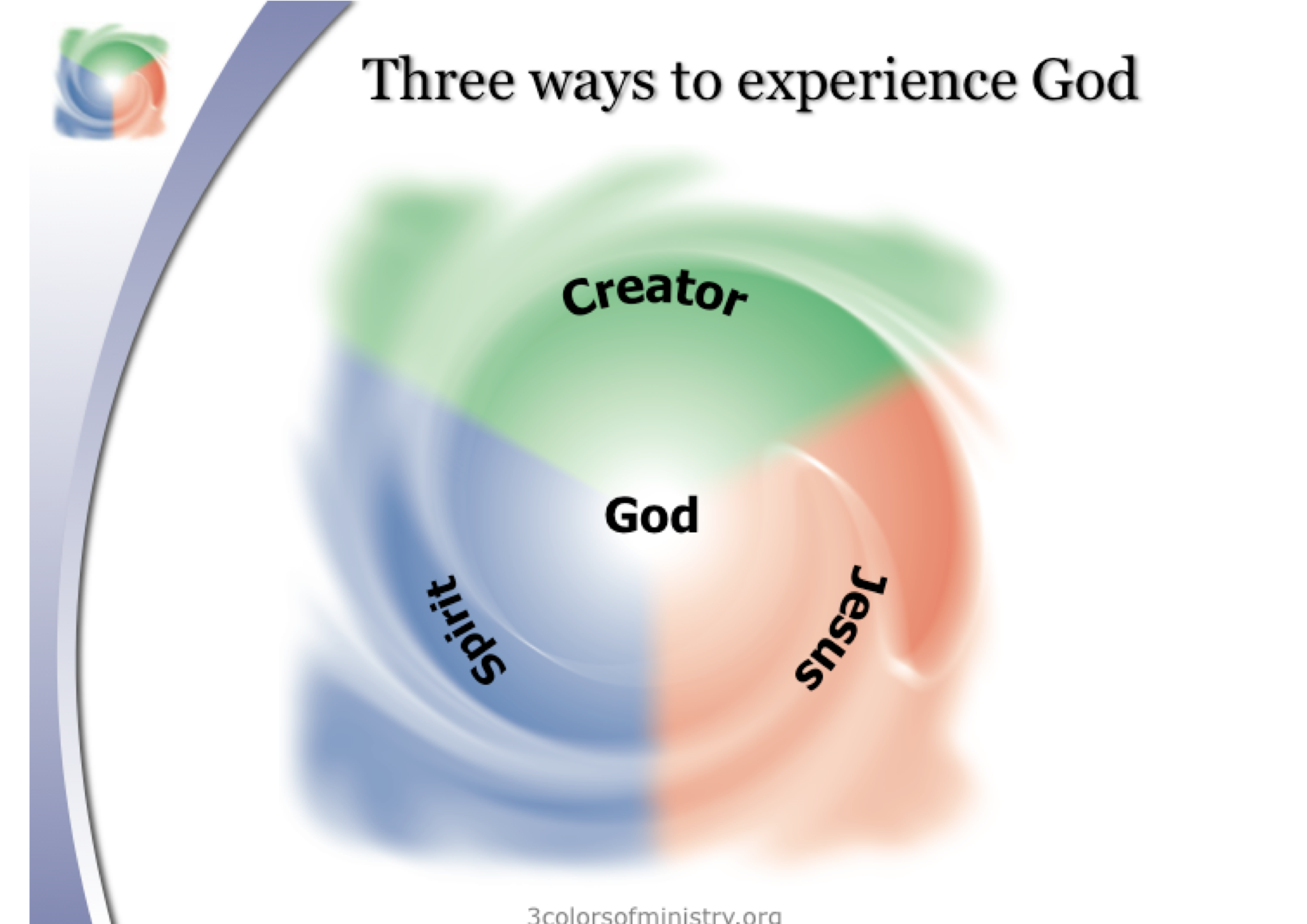 Three ways to experience God

Creator

God

Spirit

Jesus

3colorsofministry.org